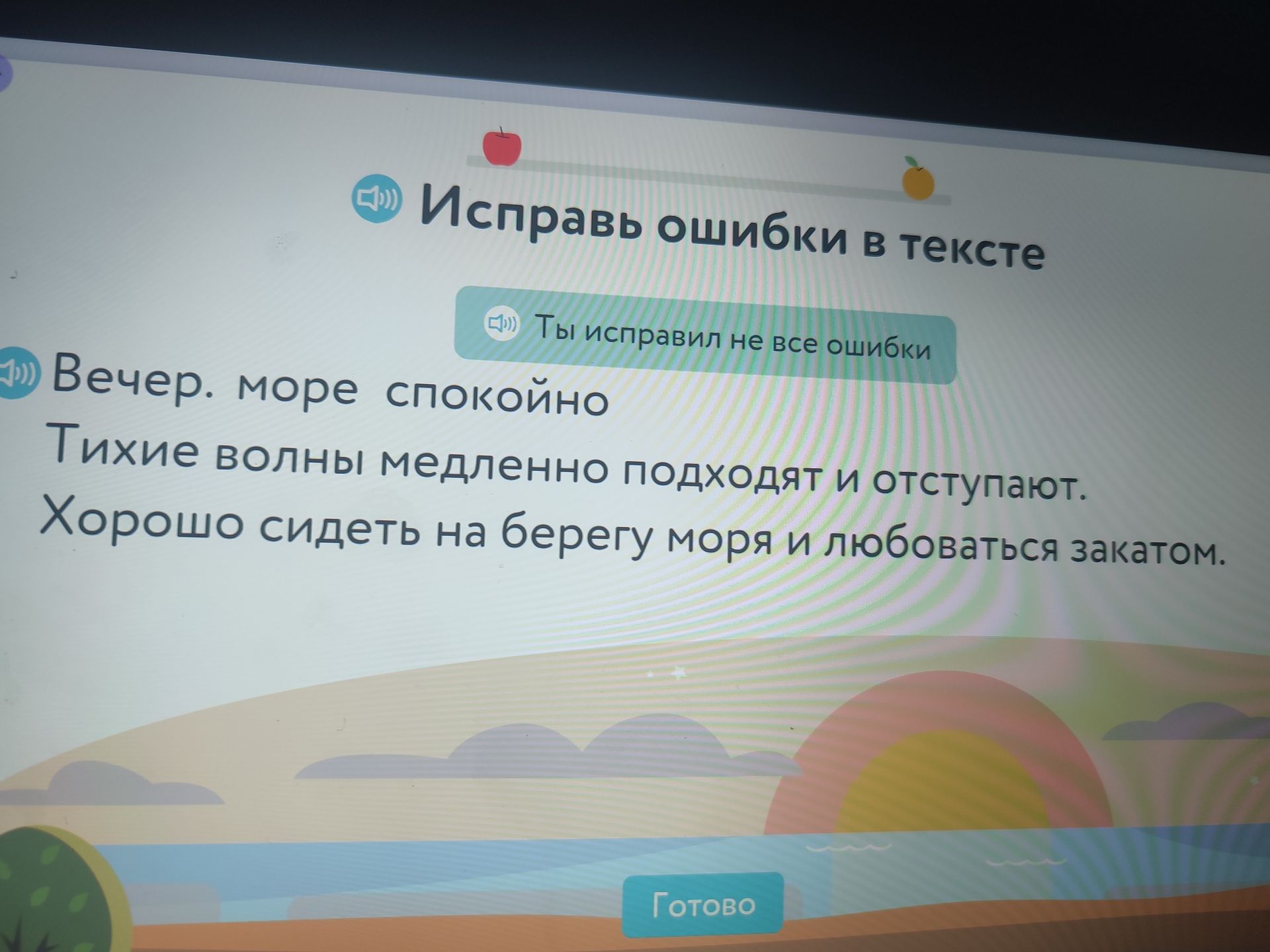 Исправь ошибки в тексте

Ты исправил не все ошибки

Вечер. море спокойно
Тихие волны медленно подходят и отступают.
Хорошо сидеть на берегу моря и любоваться закатом.

Готово